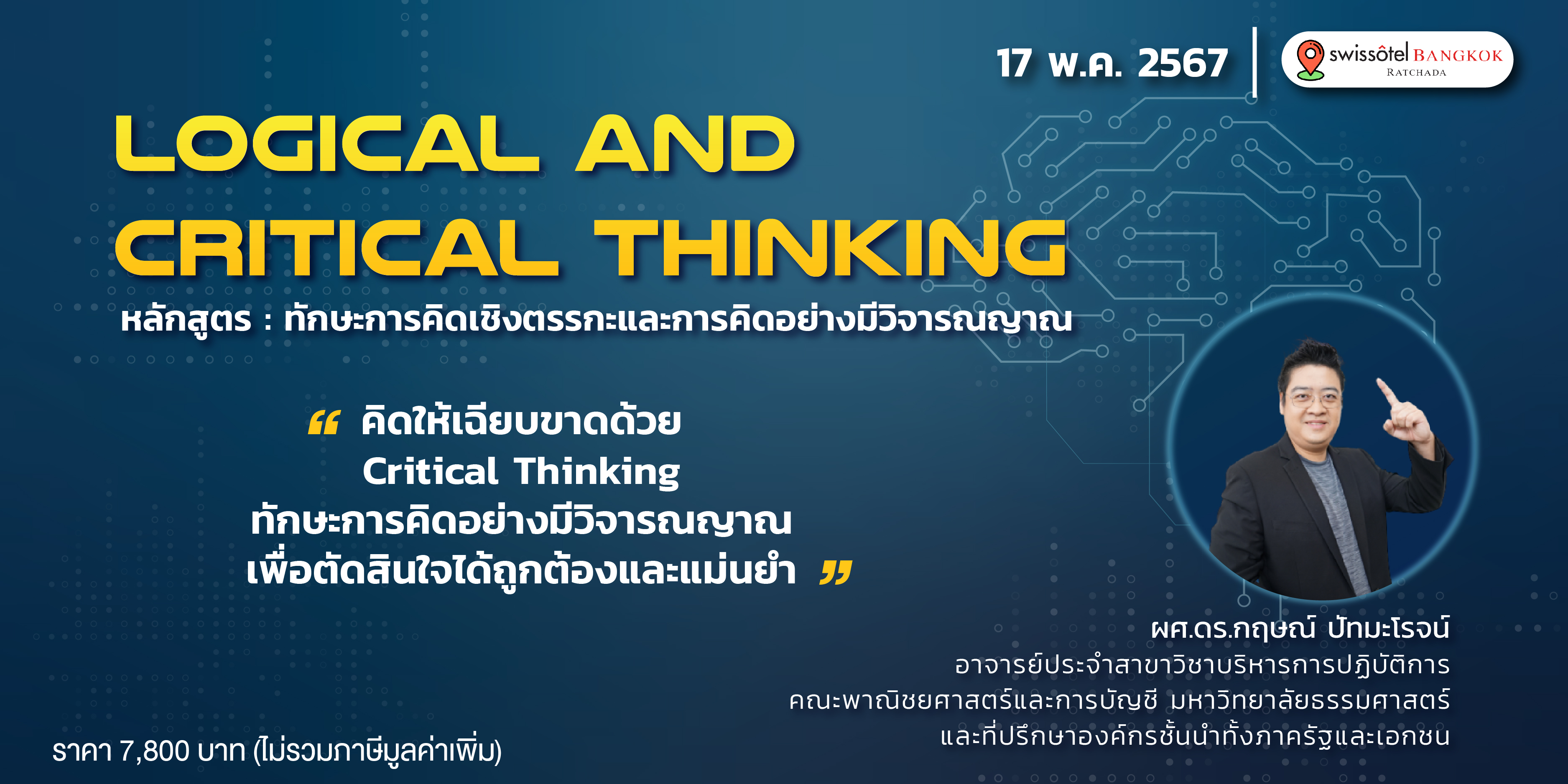 17 พ.ค. 2567

swissôtel BANGKOK
RATCHADA

LOGICAL AND
CRITICAL THINKING

หลักสูตร : ทักษะการคิดเชิงตรรกะและการคิดอย่างมีวิจารณญาณ

“ คิดให้เฉียบขาดด้วย
Critical Thinking
ทักษะการคิดอย่างมีวิจารณญาณ
เพื่อตัดสินใจได้ถูกต้องและแม่นยำ ”

ผศ.ดร.กฤษณ์ ปัทมะโรจน์
อาจารย์ประจำสาขาวิชาบริหารการปฏิบัติการ
คณะพาณิชยศาสตร์และการบัญชี มหาวิทยาลัยธรรมศาสตร์
และที่ปรึกษาองค์กรชั้นนำทั้งภาครัฐและเอกชน

ราคา 7,800 บาท (ไม่รวมภาษีมูลค่าเพิ่ม)